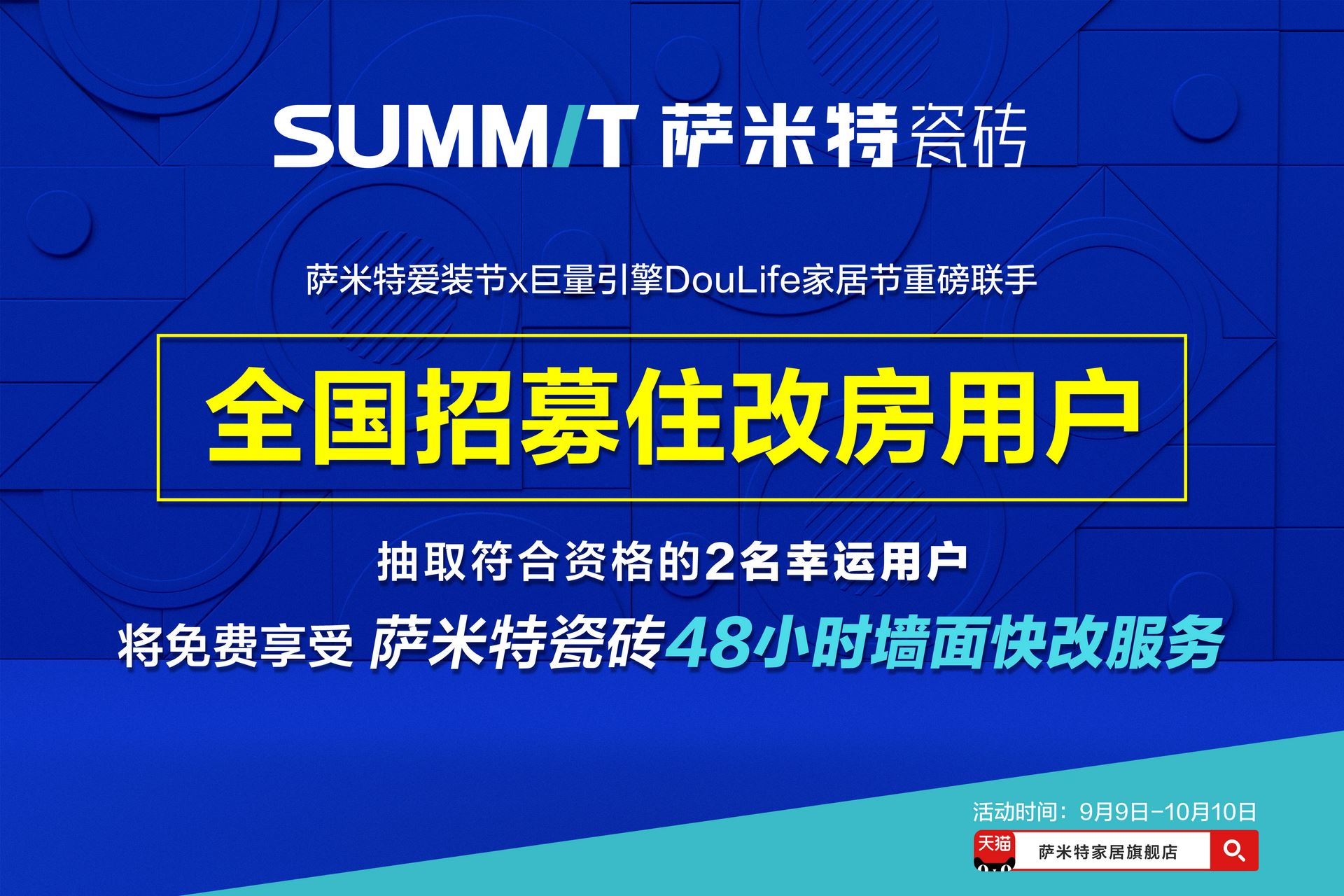 SUMMIT 萨米特瓷砖

萨米特爱装节x巨量引擎DouLife家居节重磅联手

全国招募住改房用户

抽取符合资格的2名幸运用户

将免费享受 萨米特瓷砖48小时墙面快改服务

活动时间：9月9日-10月10日

天猫

萨米特家居旗舰店